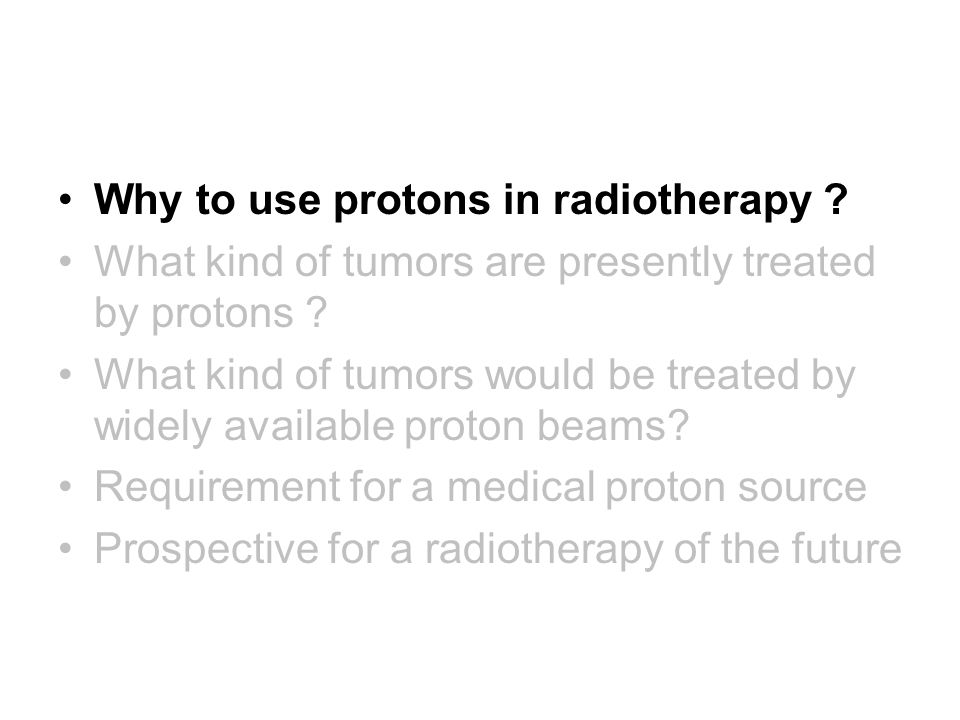 • Why to use protons in radiotherapy ?
• What kind of tumors are presently treated by protons ?
• What kind of tumors would be treated by widely available proton beams?
• Requirement for a medical proton source
• Prospective for a radiotherapy of the future